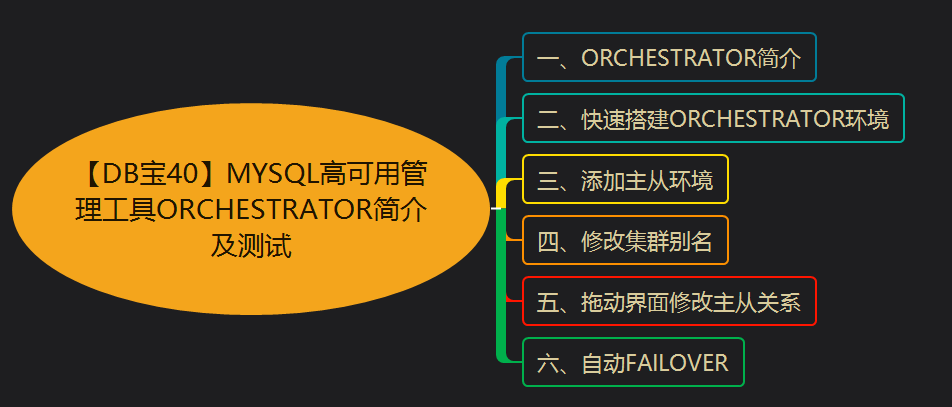 【DB宝40】MYSQL高可用管理工具ORCHESTRATOR简介及测试

一、ORCHESTRATOR简介

二、快速搭建ORCHESTRATOR环境

三、添加主从环境

四、修改集群别名

五、拖动界面修改主从关系

六、自动FAILOVER